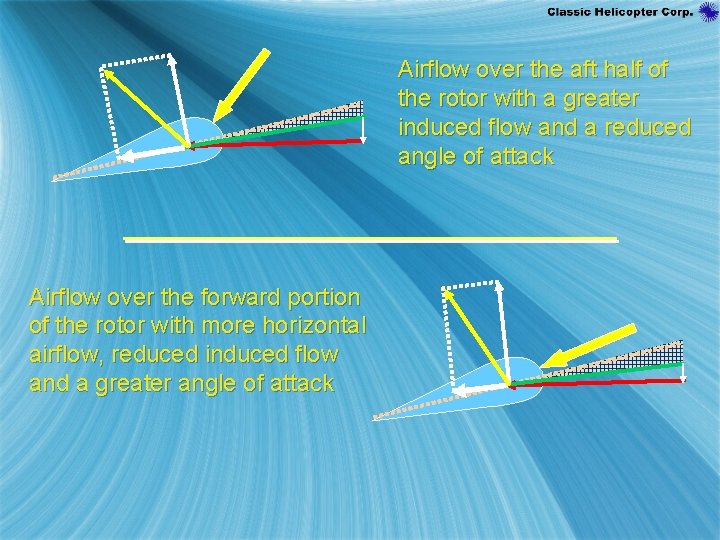 Classic Helicopter Corp.

Airflow over the aft half of the rotor with a greater induced flow and a reduced angle of attack

Airflow over the forward portion of the rotor with more horizontal airflow, reduced induced flow and a greater angle of attack